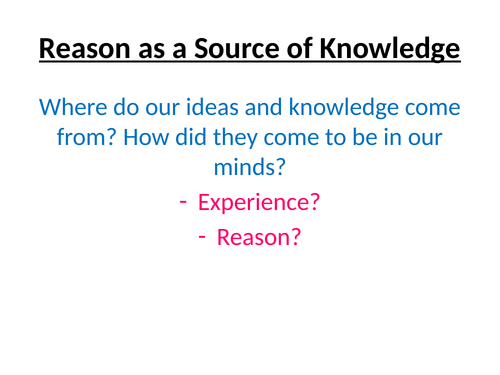 Reason as a Source of Knowledge

Where do our ideas and knowledge come from? How did they come to be in our minds?

- Experience?
- Reason?